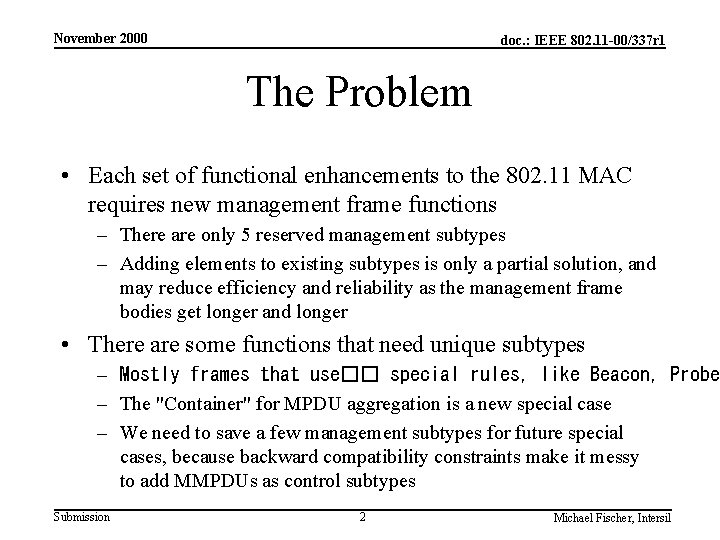 November 2000

doc.: IEEE 802.11-00/337r1

The Problem

• Each set of functional enhancements to the 802.11 MAC requires new management frame functions
– There are only 5 reserved management subtypes
– Adding elements to existing subtypes is only a partial solution, and may reduce efficiency and reliability as the management frame bodies get longer and longer

• There are some functions that need unique subtypes
– Mostly frames that use□□ special rules, like Beacon, Probe
– The "Container" for MPDU aggregation is a new special case
– We need to save a few management subtypes for future special cases, because backward compatibility constraints make it messy to add MMPDUs as control subtypes

Submission

2

Michael Fischer, Intersil